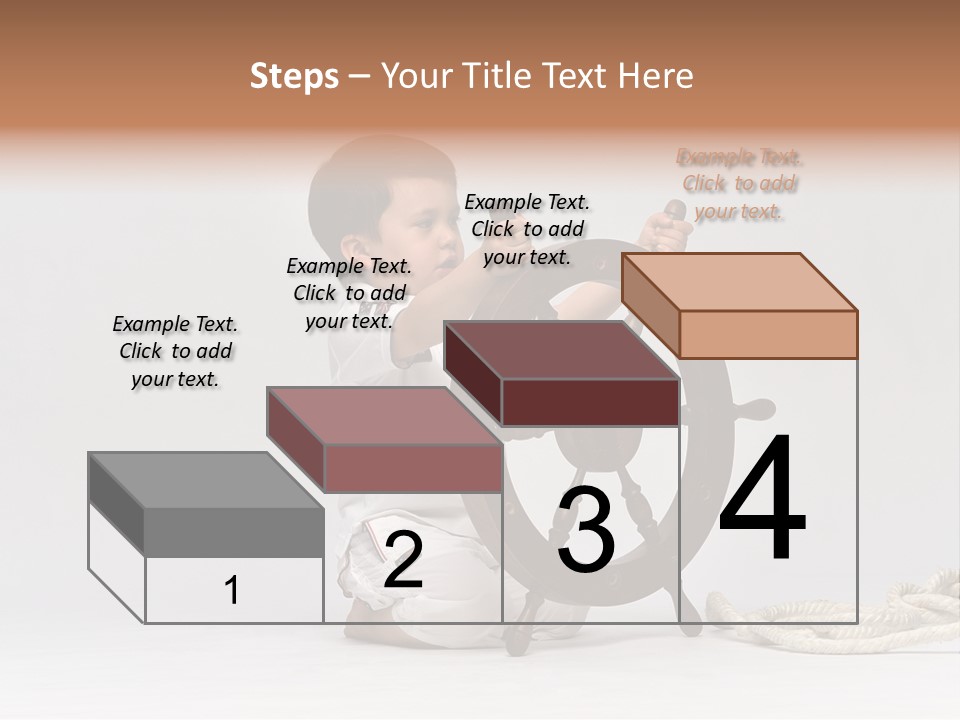 Steps – Your Title Text Here

Example Text. Click to add your text.

Example Text. Click to add your text.

Example Text. Click to add your text.

Example Text. Click to add your text.

1

2

3

4